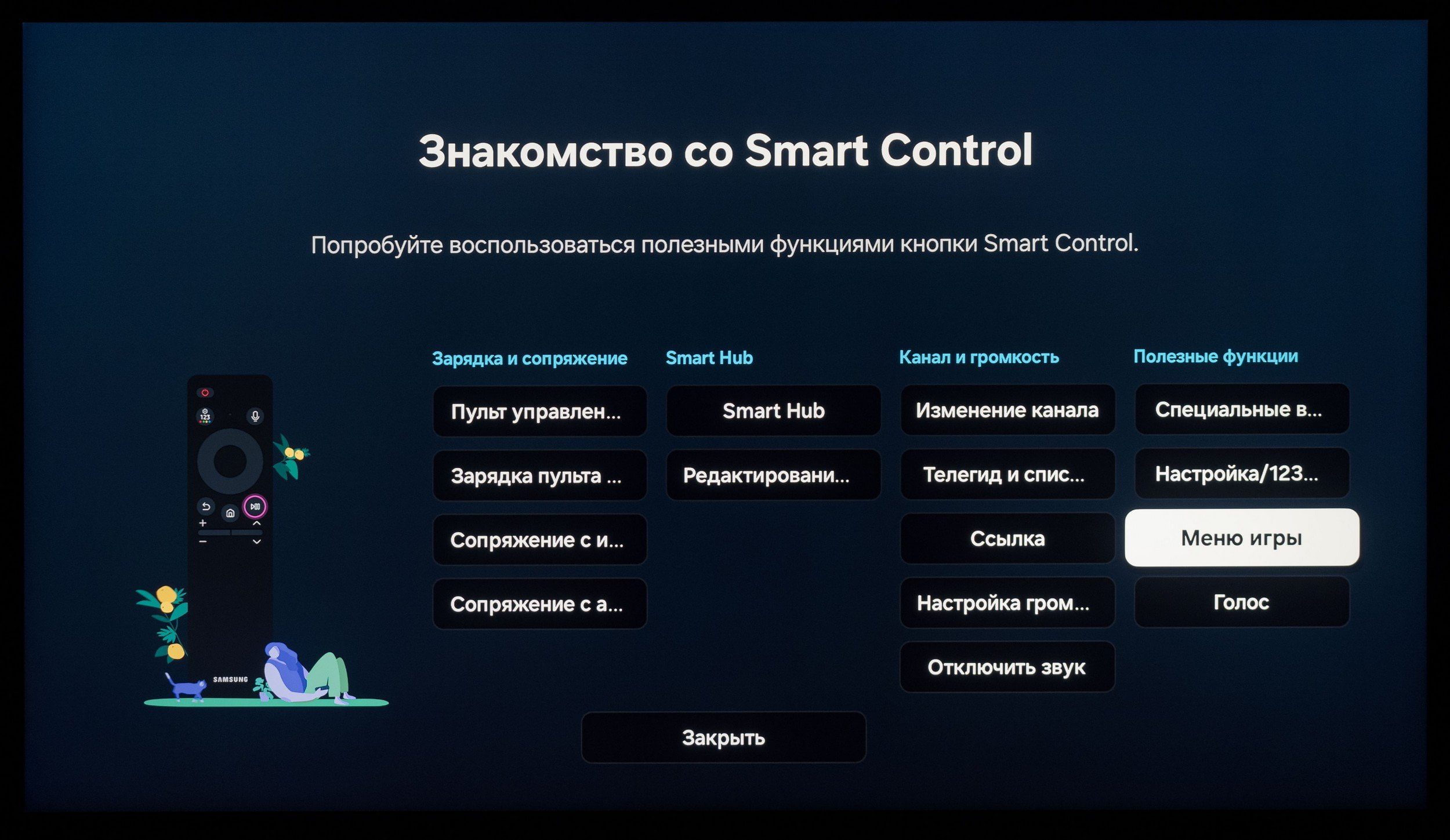 Знакомство со Smart Control

Попробуйте воспользоваться полезными функциями кнопки Smart Control.

123

SAMSUNG

Зарядка и сопряжение

Пульт управлен...

Зарядка пульта ...

Сопряжение с и...

Сопряжение с а...

Smart Hub

Smart Hub

Редактировани...

Канал и громкость

Изменение канала

Телегид и спис...

Ссылка

Настройка гром...

Отключить звук

Полезные функции

Специальные в...

Настройка/123...

Меню игры

Голос

Закрыть